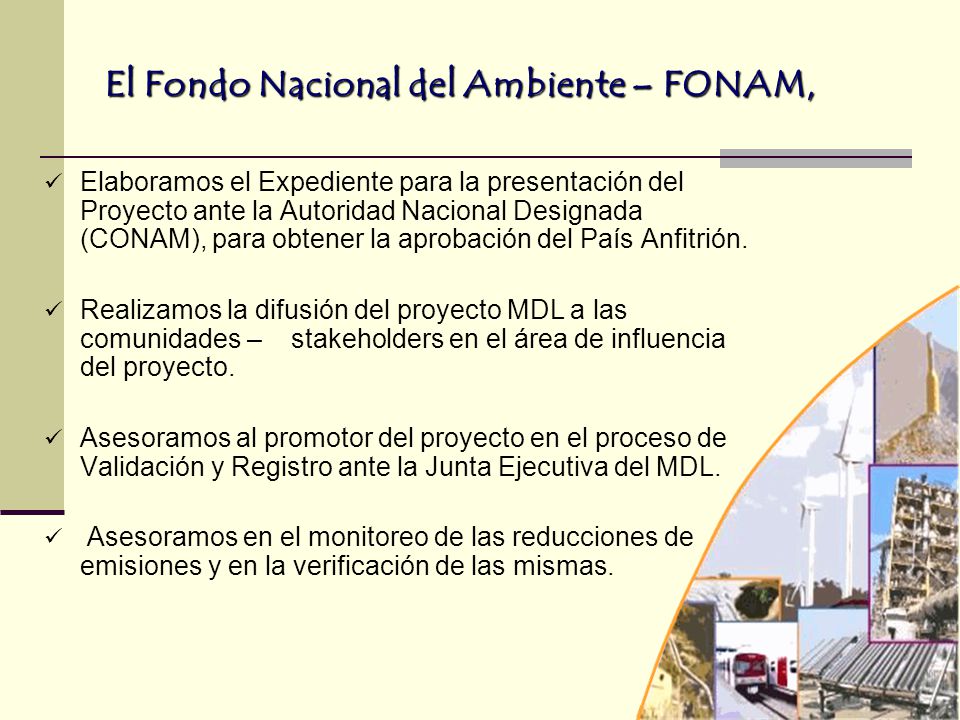 El Fondo Nacional del Ambiente – FONAM,

✓ Elaboramos el Expediente para la presentación del Proyecto ante la Autoridad Nacional Designada (CONAM), para obtener la aprobación del País Anfitrión.

✓ Realizamos la difusión del proyecto MDL a las comunidades – stakeholders en el área de influencia del proyecto.

✓ Asesoramos al promotor del proyecto en el proceso de Validación y Registro ante la Junta Ejecutiva del MDL.

✓ Asesoramos en el monitoreo de las reducciones de emisiones y en la verificación de las mismas.